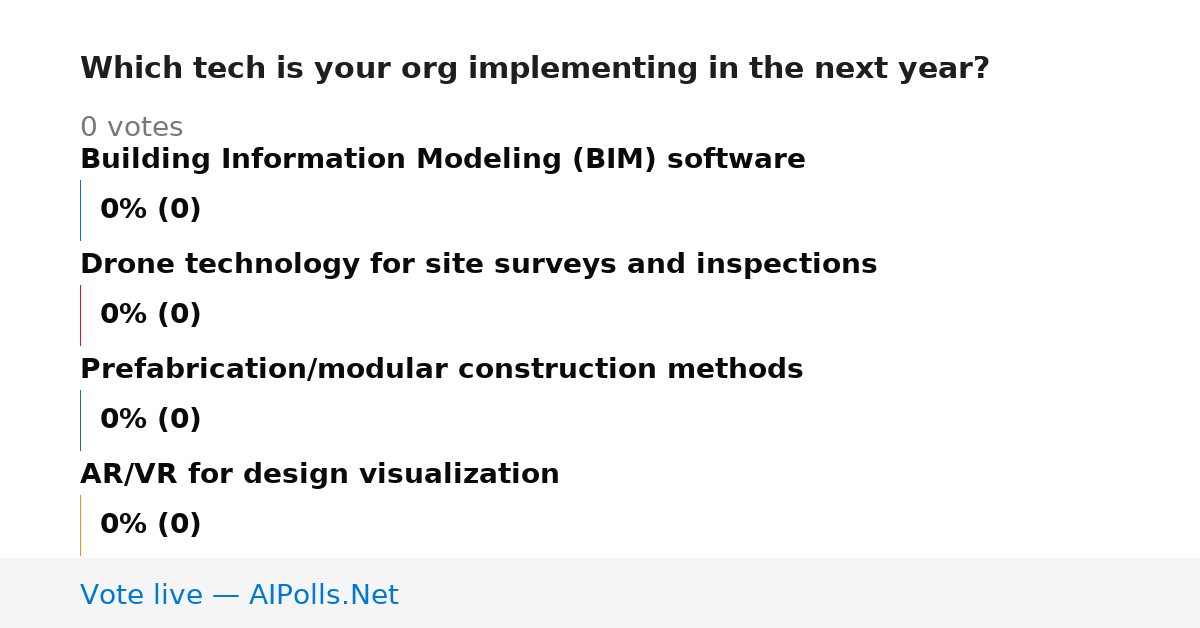 Which tech is your org implementing in the next year?

0 votes

Building Information Modeling (BIM) software

0% (0)

Drone technology for site surveys and inspections

0% (0)

Prefabrication/modular construction methods

0% (0)

AR/VR for design visualization

0% (0)

Vote live — AIPolls.Net